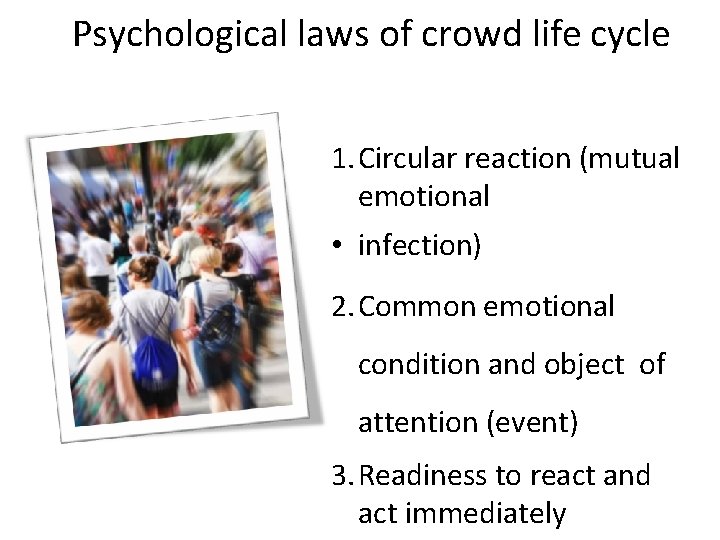 Psychological laws of crowd life cycle

1. Circular reaction (mutual emotional

• infection)

2. Common emotional

condition and object of

attention (event)

3. Readiness to react and act immediately